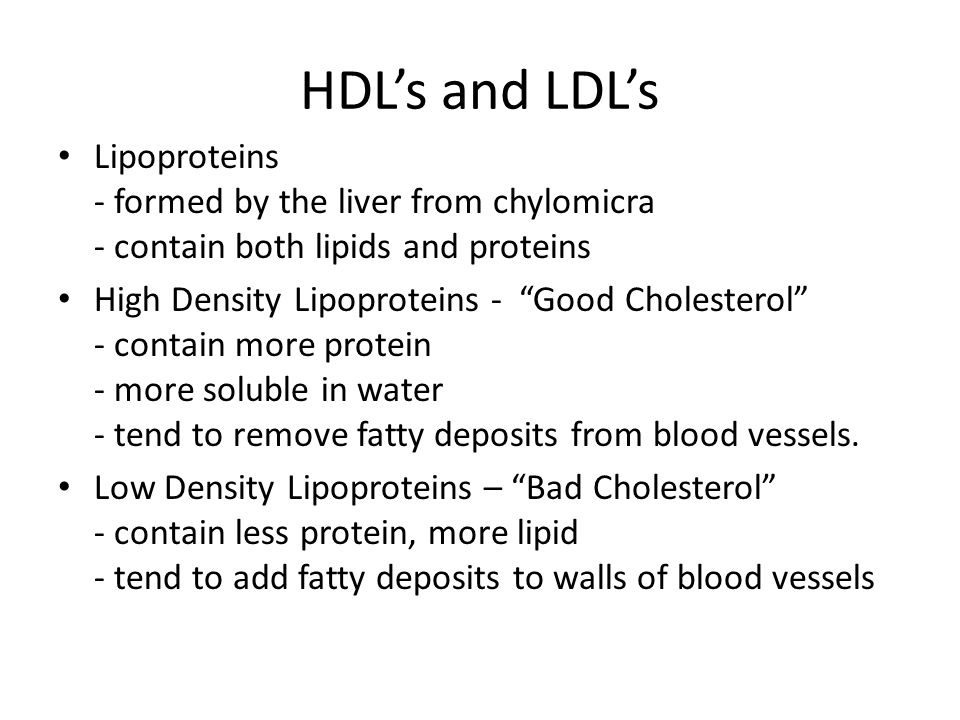 HDL’s and LDL’s

• Lipoproteins
- formed by the liver from chylomicra
- contain both lipids and proteins

• High Density Lipoproteins - “Good Cholesterol”
- contain more protein
- more soluble in water
- tend to remove fatty deposits from blood vessels.

• Low Density Lipoproteins – “Bad Cholesterol”
- contain less protein, more lipid
- tend to add fatty deposits to walls of blood vessels